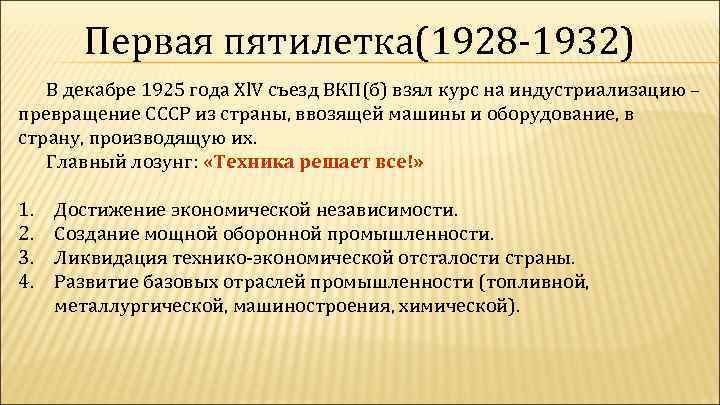 Первая пятилетка(1928-1932)

В декабре 1925 года XlV съезд ВКП(б) взял курс на индустриализацию – превращение СССР из страны, ввозящей машины и оборудование, в страну, производящую их.

Главный лозунг: «Техника решает все!»

1. Достижение экономической независимости.
2. Создание мощной оборонной промышленности.
3. Ликвидация технико-экономической отсталости страны.
4. Развитие базовых отраслей промышленности (топливной, металлургической, машиностроения, химической).